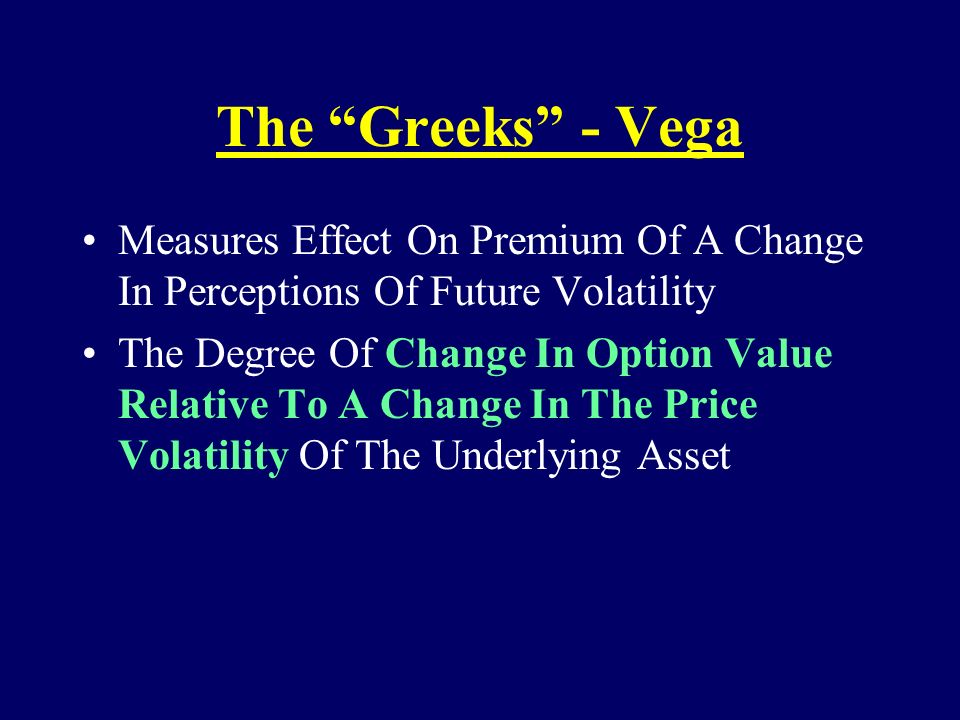 The “Greeks” - Vega

• Measures Effect On Premium Of A Change In Perceptions Of Future Volatility

• The Degree Of Change In Option Value Relative To A Change In The Price Volatility Of The Underlying Asset